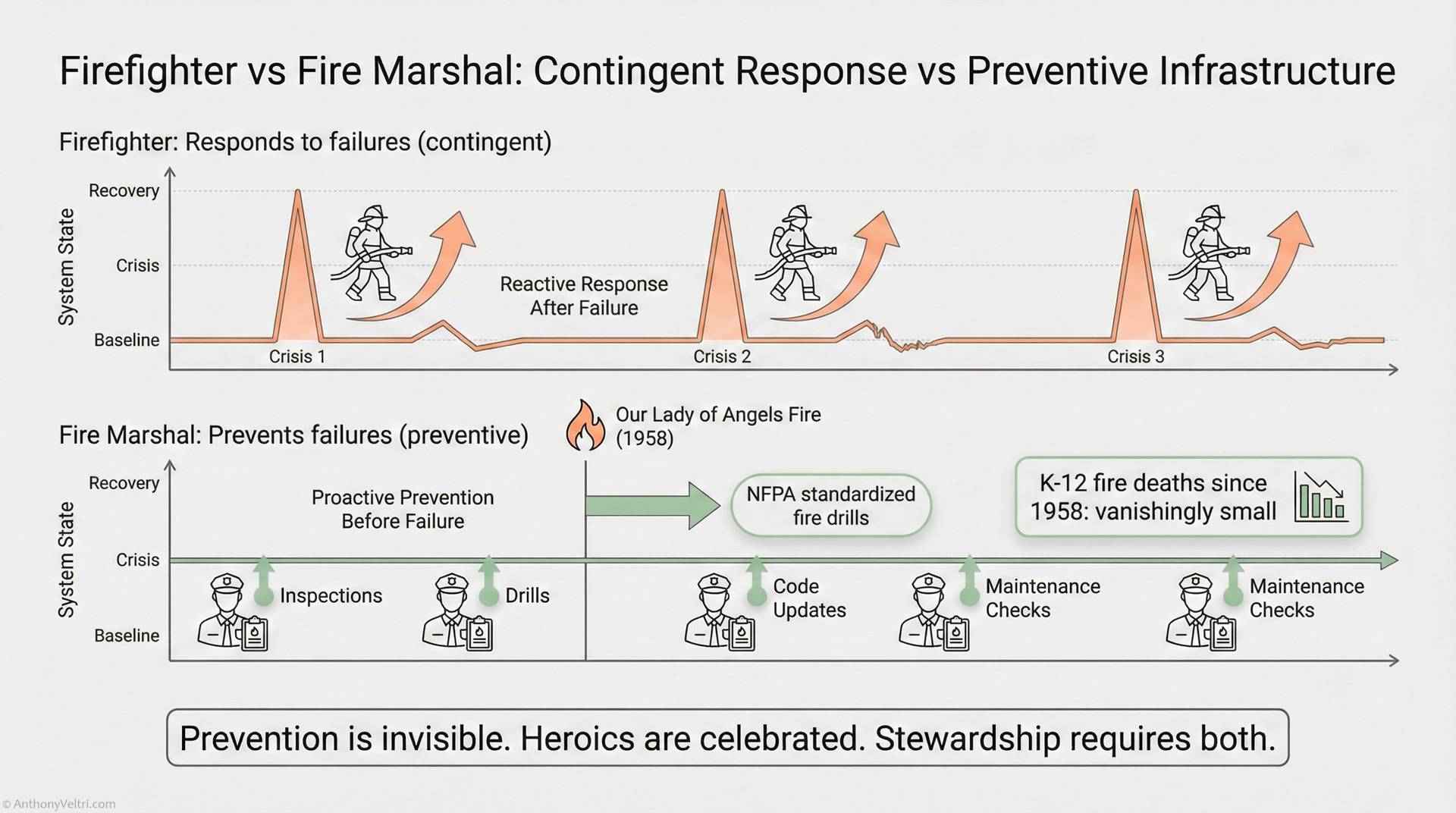 Firefighter vs Fire Marshal: Contingent Response vs Preventive Infrastructure

Firefighter: Responds to failures (contingent)

System State

Recovery

Crisis

Baseline

Reactive Response After Failure

Crisis 1

Crisis 2

Crisis 3

Fire Marshal: Prevents failures (preventive)

Our Lady of Angels Fire (1958)

System State

Recovery

Crisis

Baseline

Proactive Prevention Before Failure

NFPA standardized fire drills

K-12 fire deaths since 1958: vanishingly small

Inspections

Drills

Code Updates

Maintenance Checks

Maintenance Checks

Prevention is invisible. Heroics are celebrated. Stewardship requires both.

© AnthonyVeltri.com